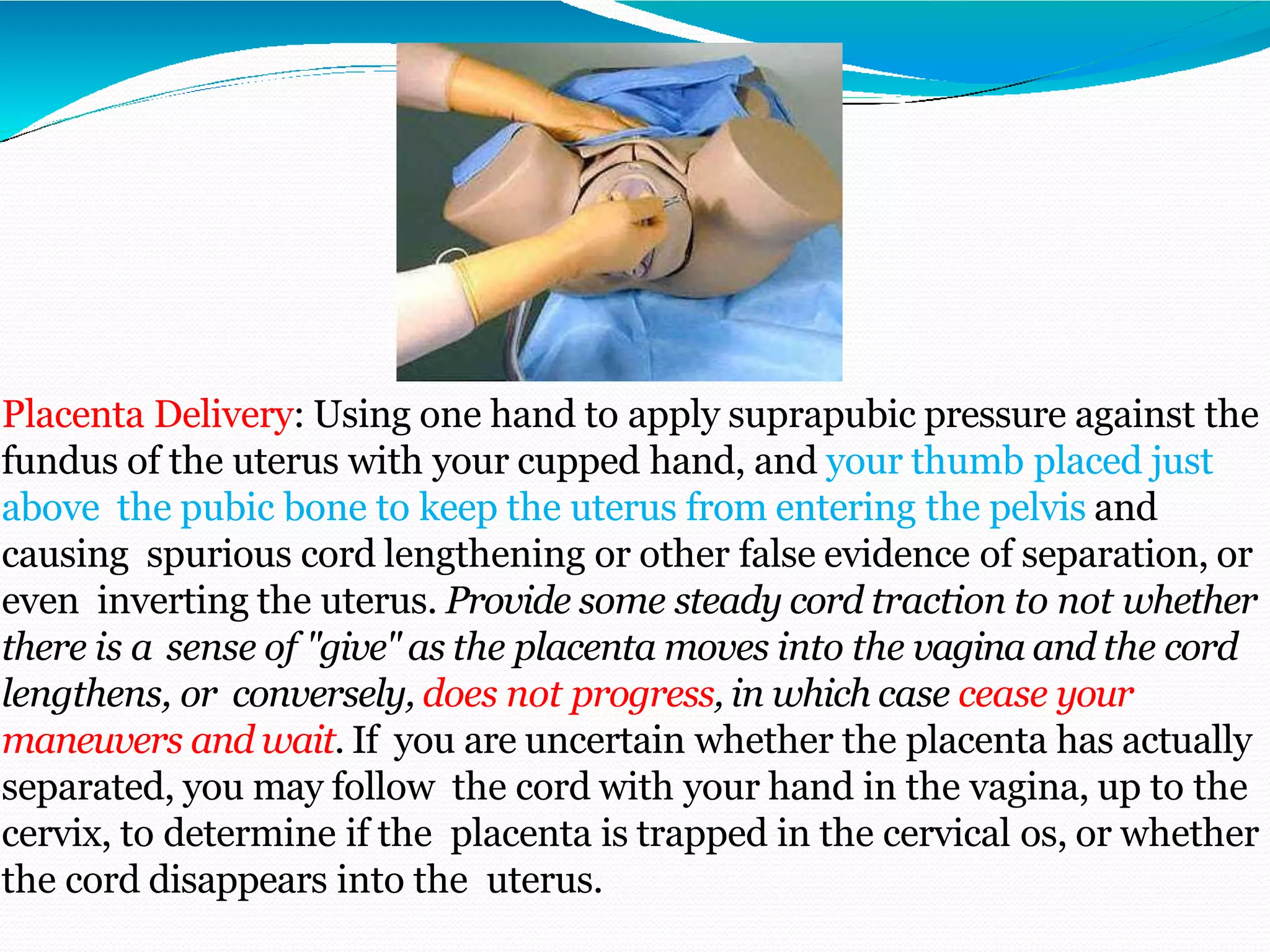 Placenta Delivery: Using one hand to apply suprapubic pressure against the fundus of the uterus with your cupped hand, and your thumb placed just above the pubic bone to keep the uterus from entering the pelvis and causing spurious cord lengthening or other false evidence of separation, or even inverting the uterus. Provide some steady cord traction to not whether there is a sense of "give" as the placenta moves into the vagina and the cord lengthens, or conversely, does not progress, in which case cease your maneuvers and wait. If you are uncertain whether the placenta has actually separated, you may follow the cord with your hand in the vagina, up to the cervix, to determine if the placenta is trapped in the cervical os, or whether the cord disappears into the uterus.